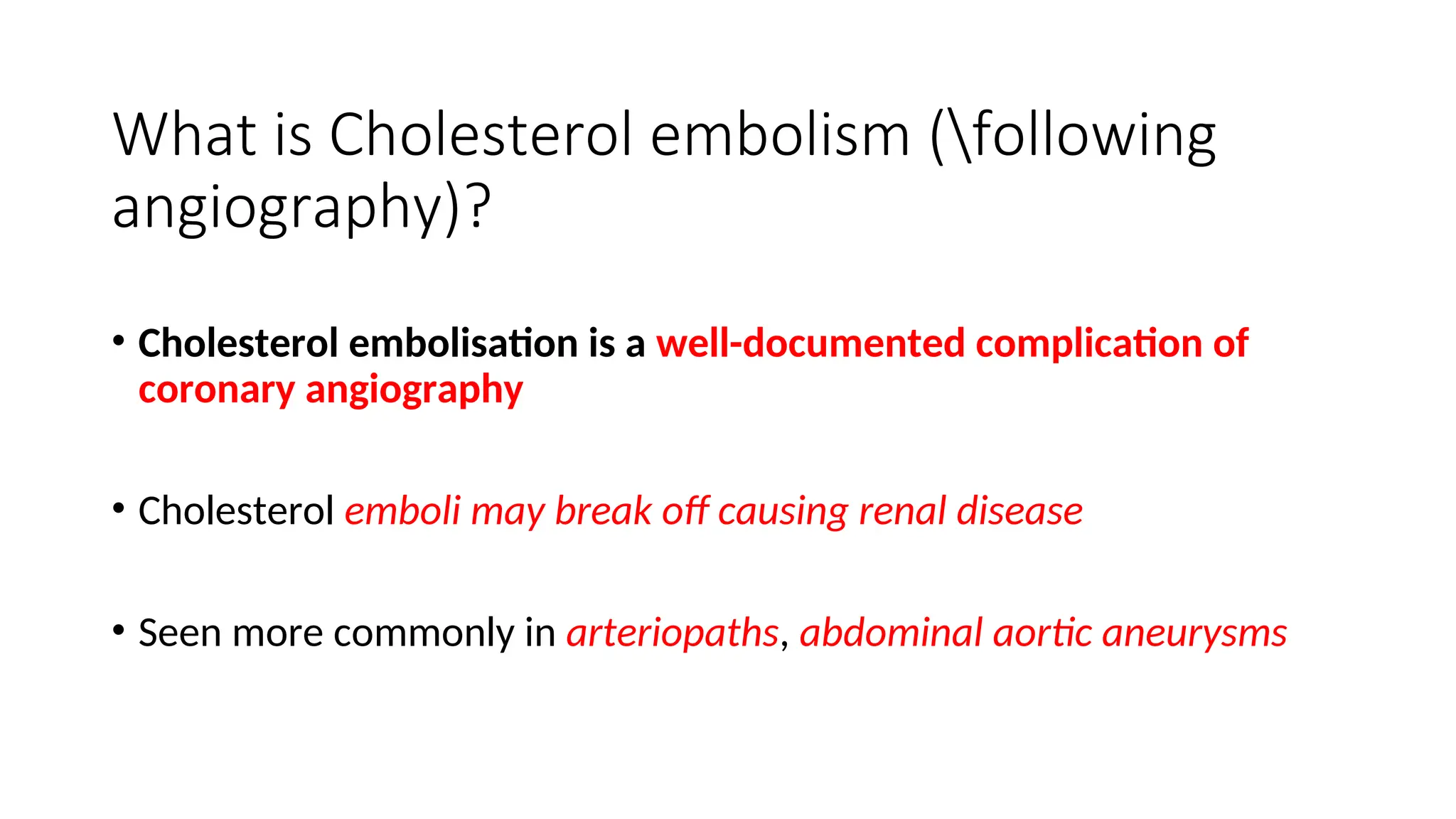 What is Cholesterol embolism (\following angiography)?

• Cholesterol embolisation is a well-documented complication of coronary angiography

• Cholesterol emboli may break off causing renal disease

• Seen more commonly in arteriopaths, abdominal aortic aneurysms